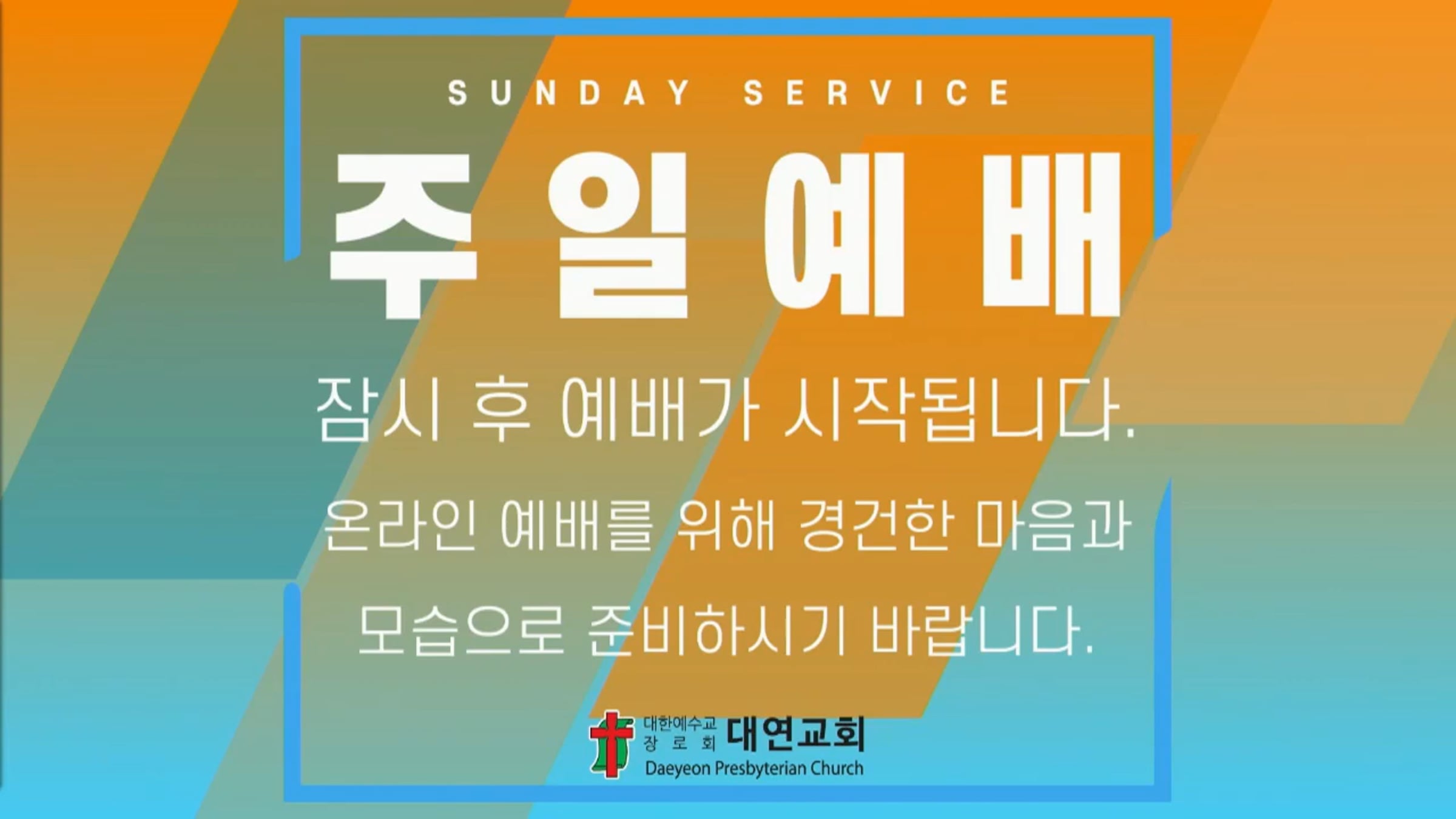 SUNDAY SERVICE

주일예배

잠시 후 예배가 시작됩니다.

온라인 예배를 위해 경건한 마음과 모습으로 준비하시기 바랍니다.

대한예수교 장로회 대연교회
Daeyeon Presbyterian Church